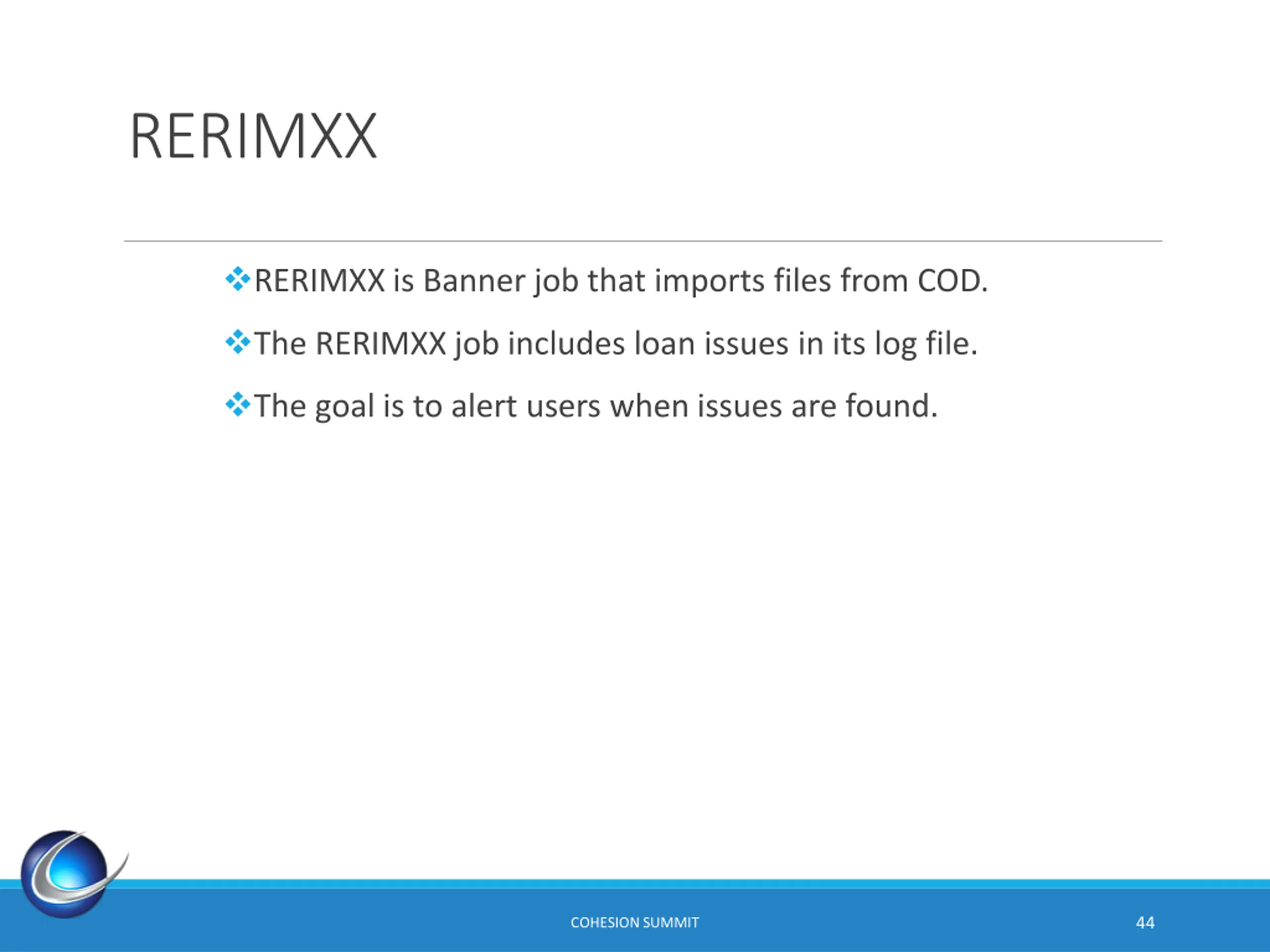 RERIMXX

❖RERIMXX is Banner job that imports files from COD.

❖The RERIMXX job includes loan issues in its log file.

❖The goal is to alert users when issues are found.

COHESION SUMMIT

44